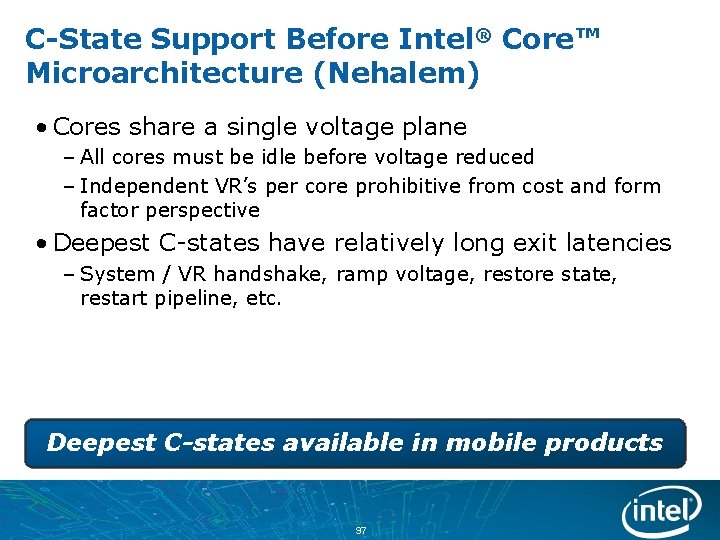 C-State Support Before Intel® Core™ Microarchitecture (Nehalem)

• Cores share a single voltage plane
– All cores must be idle before voltage reduced
– Independent VR's per core prohibitive from cost and form factor perspective

• Deepest C-states have relatively long exit latencies
– System / VR handshake, ramp voltage, restore state, restart pipeline, etc.

Deepest C-states available in mobile products

97

intel